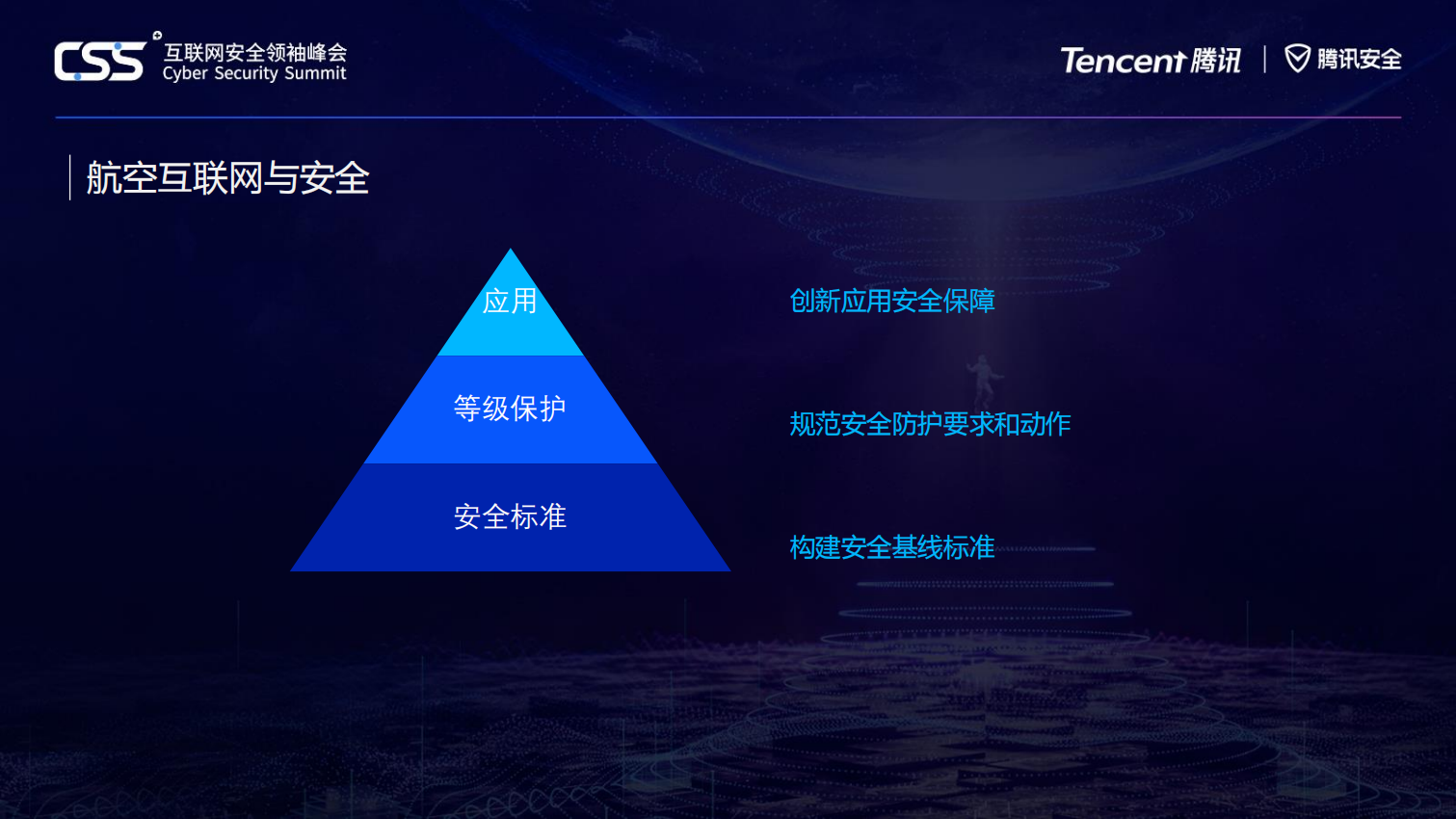 CSS 互联网安全领袖峰会
Cyber Security Summit

Tencent 腾讯 | 腾讯安全

航空互联网与安全

应用

等级保护

安全标准

创新应用安全保障

规范安全防护要求和动作

构建安全基线标准